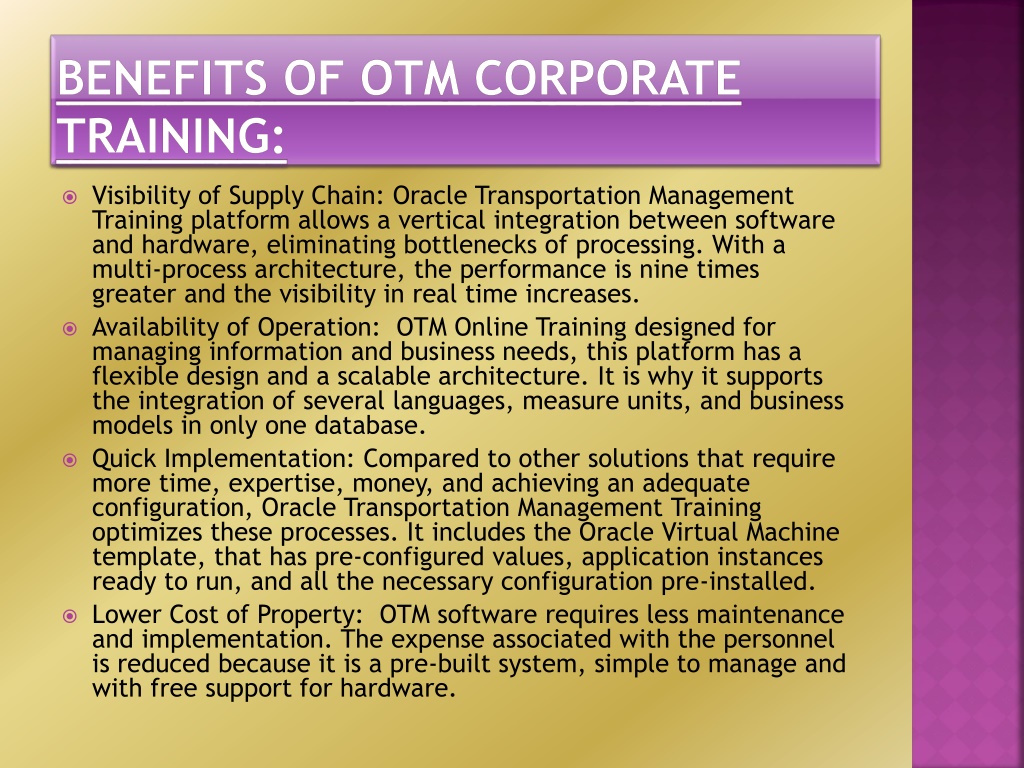 BENEFITS OF OTM CORPORATE TRAINING:

Visibility of Supply Chain: Oracle Transportation Management Training platform allows a vertical integration between software and hardware, eliminating bottlenecks of processing. With a multi-process architecture, the performance is nine times greater and the visibility in real time increases.

Availability of Operation: OTM Online Training designed for managing information and business needs, this platform has a flexible design and a scalable architecture. It is why it supports the integration of several languages, measure units, and business models in only one database.

Quick Implementation: Compared to other solutions that require more time, expertise, money, and achieving an adequate configuration, Oracle Transportation Management Training optimizes these processes. It includes the Oracle Virtual Machine template, that has pre-configured values, application instances ready to run, and all the necessary configuration pre-installed.

Lower Cost of Property: OTM software requires less maintenance and implementation. The expense associated with the personnel is reduced because it is a pre-built system, simple to manage and with free support for hardware.